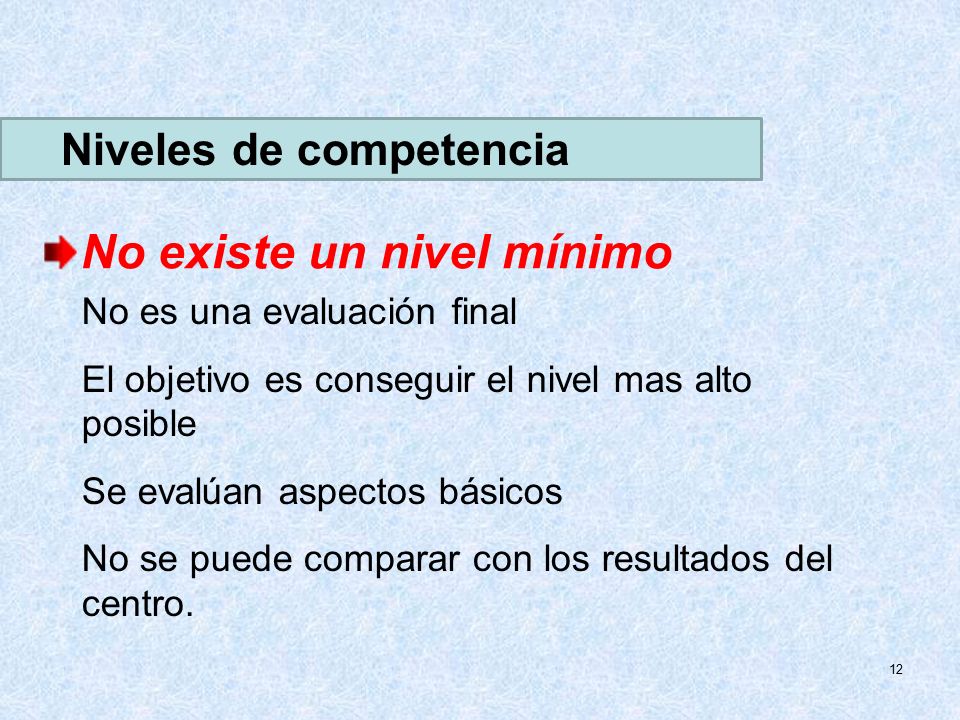 Niveles de competencia

No existe un nivel mínimo

No es una evaluación final

El objetivo es conseguir el nivel mas alto posible

Se evalúan aspectos básicos

No se puede comparar con los resultados del centro.

12